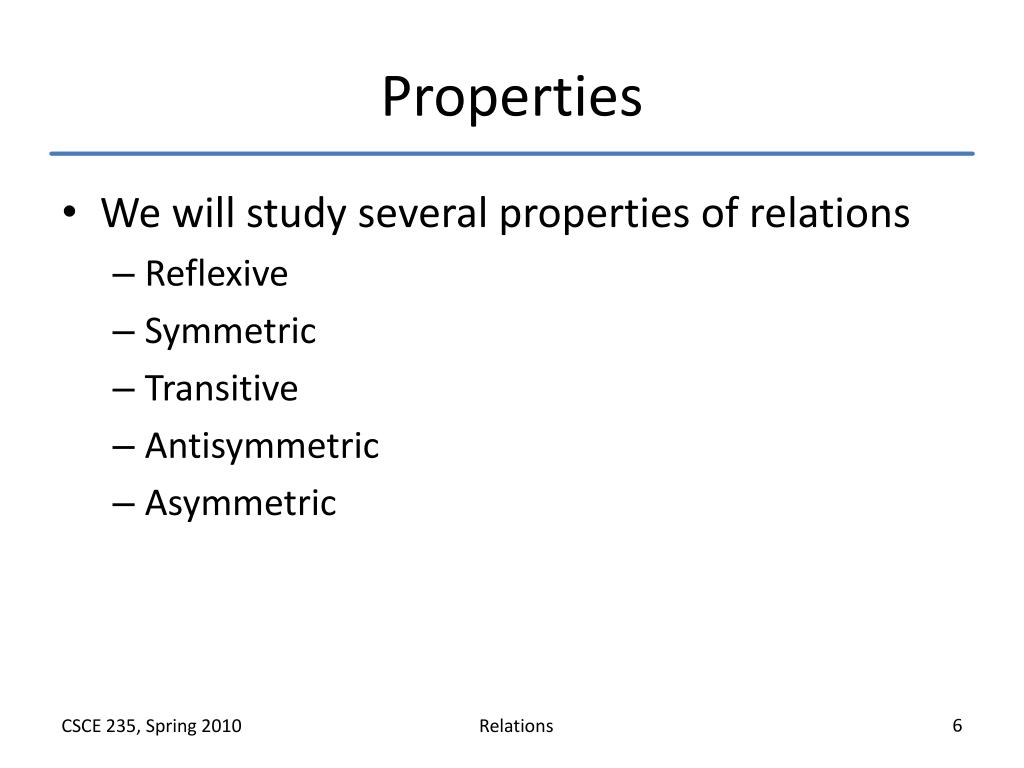 Properties

• We will study several properties of relations
– Reflexive
– Symmetric
– Transitive
– Antisymmetric
– Asymmetric

CSCE 235, Spring 2010

Relations

6